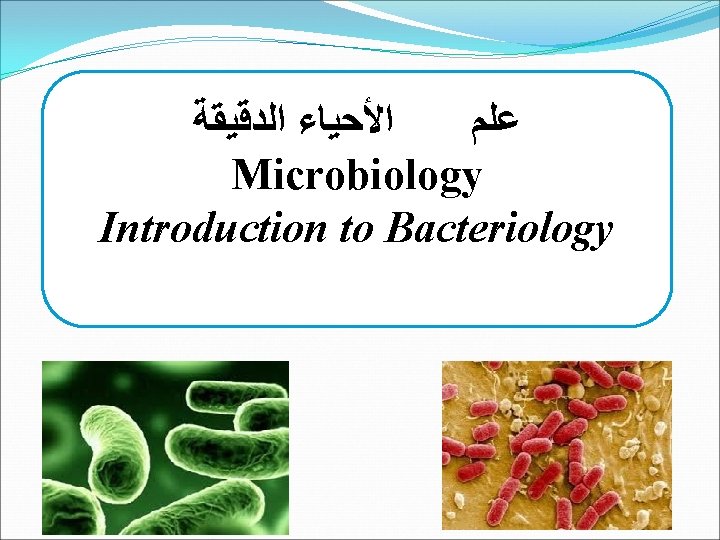 علم الأحياء الدقيقة
Microbiology
Introduction to Bacteriology